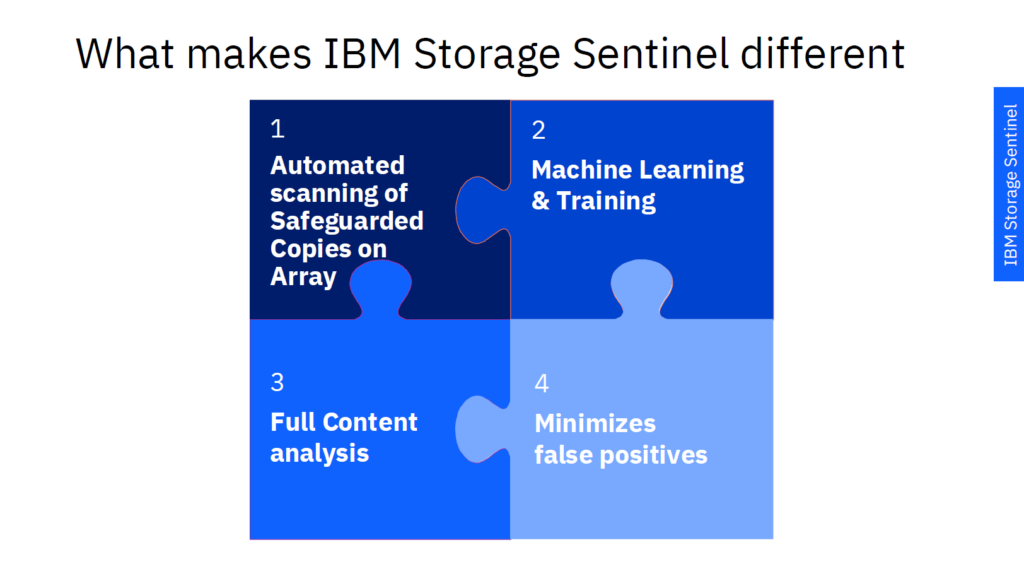 What makes IBM Storage Sentinel different

1
Automated scanning of Safeguarded Copies on Array

2
Machine Learning & Training

3
Full Content analysis

4
Minimizes false positives

IBM Storage Sentinel